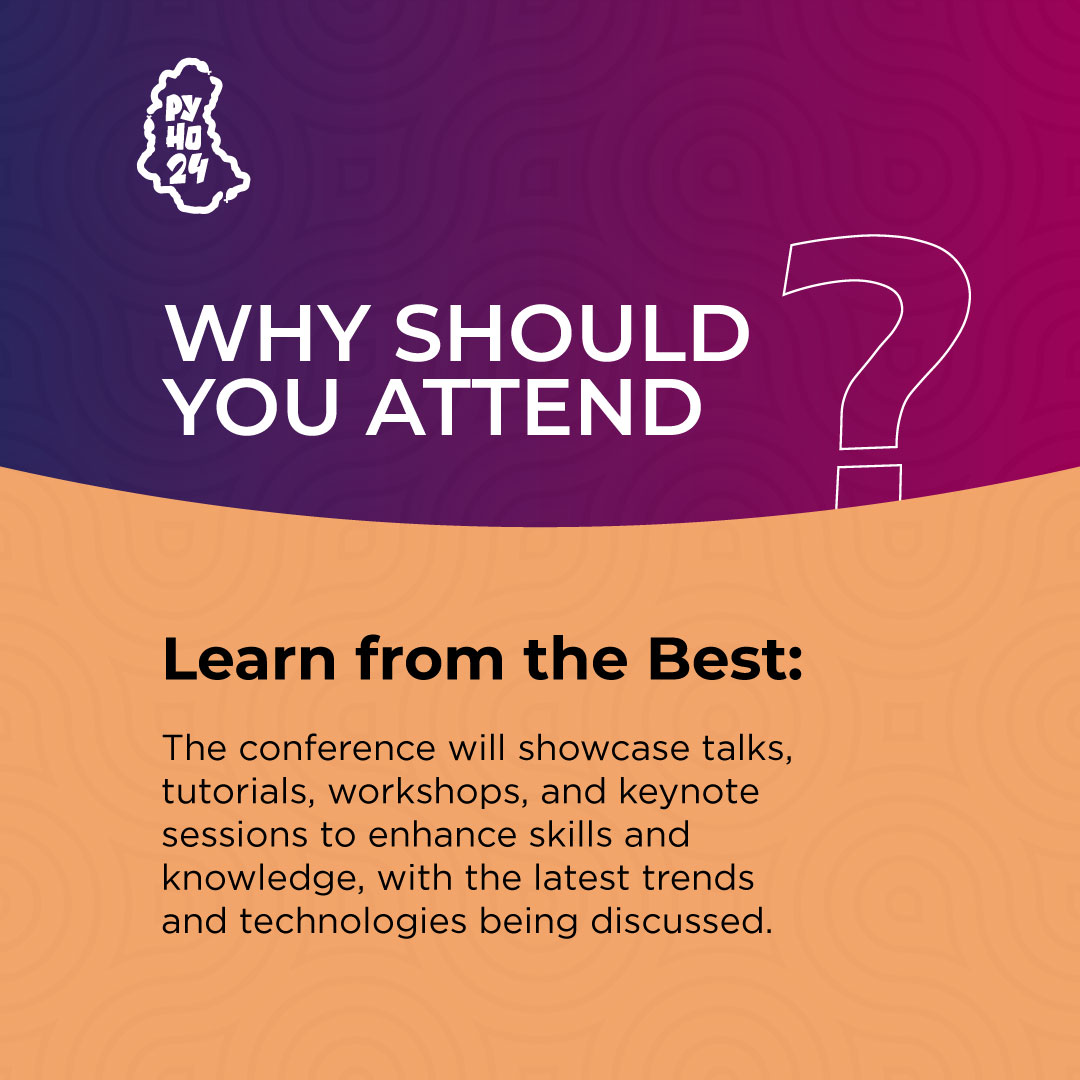 PY
HO
24

WHY SHOULD YOU ATTEND

?

Learn from the Best:

The conference will showcase talks, tutorials, workshops, and keynote sessions to enhance skills and knowledge, with the latest trends and technologies being discussed.